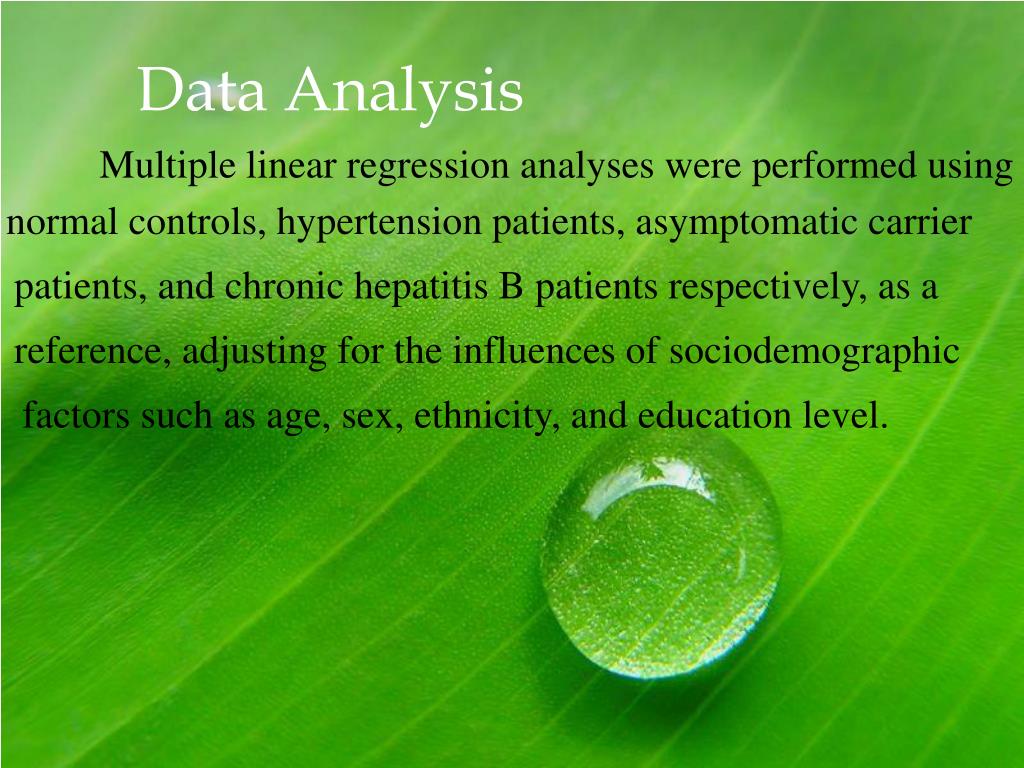 Data Analysis

Multiple linear regression analyses were performed using normal controls, hypertension patients, asymptomatic carrier patients, and chronic hepatitis B patients respectively, as a reference, adjusting for the influences of sociodemographic factors such as age, sex, ethnicity, and education level.